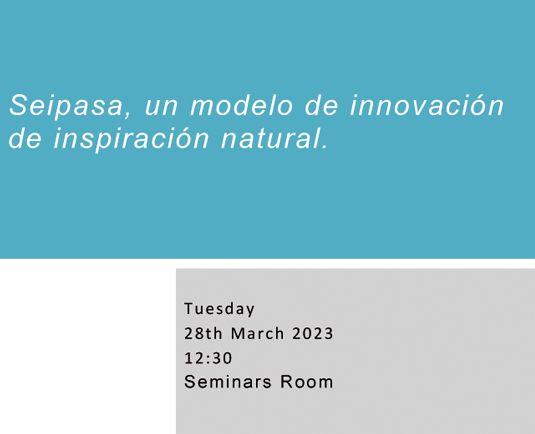 Seipasa, un modelo de innovación de inspiración natural.

Tuesday
28th March 2023
12:30
Seminars Room